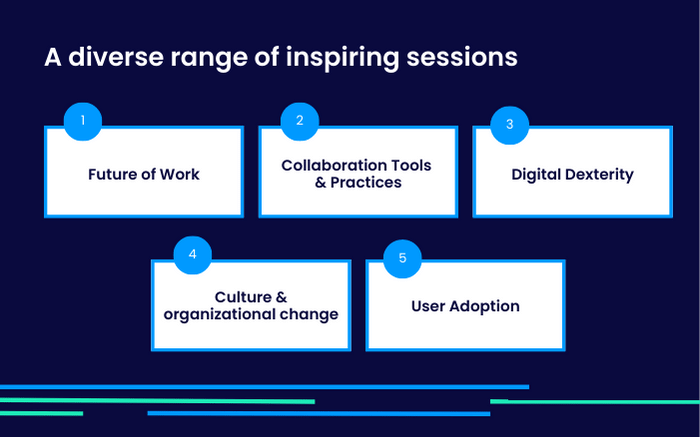 A diverse range of inspiring sessions

1
Future of Work

2
Collaboration Tools & Practices

3
Digital Dexterity

4
Culture & organizational change

5
User Adoption